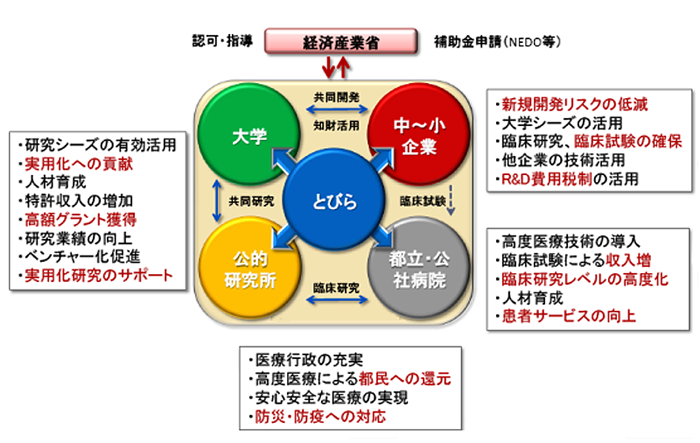 認可・指導　経済産業省　補助金申請（NEDO等）

共同開発
知財活用

大学

中～小企業

とびら

共同研究

臨床試験

公的研究所

都立・公社病院

臨床研究

・研究シーズの有効活用
・実用化への貢献
・人材育成
・特許収入の増加
・高額グラント獲得
・研究業績の向上
・ベンチャー化促進
・実用化研究のサポート

・新規開発リスクの低減
・大学シーズの活用
・臨床研究、臨床試験の確保
・他企業の技術活用
・R&D費用税制の活用

・高度医療技術の導入
・臨床試験による収入増
・臨床研究レベルの高度化
・人材育成
・患者サービスの向上

・医療行政の充実
・高度医療による都民への還元
・安心安全な医療の実現
・防災・防疫への対応